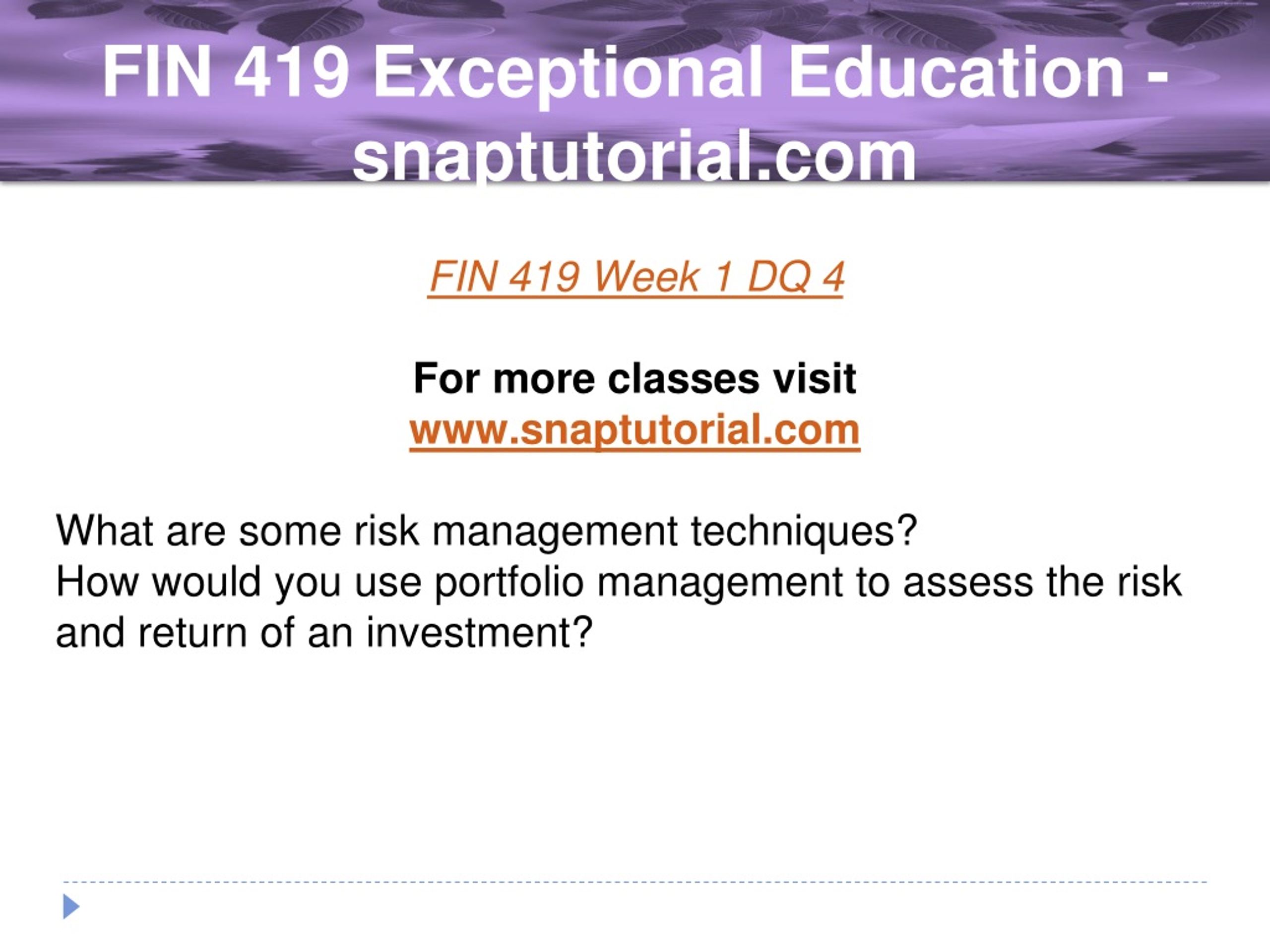 FIN 419 Exceptional Education - snaptutorial.com

FIN 419 Week 1 DQ 4

For more classes visit
www.snaptutorial.com

What are some risk management techniques?
How would you use portfolio management to assess the risk and return of an investment?